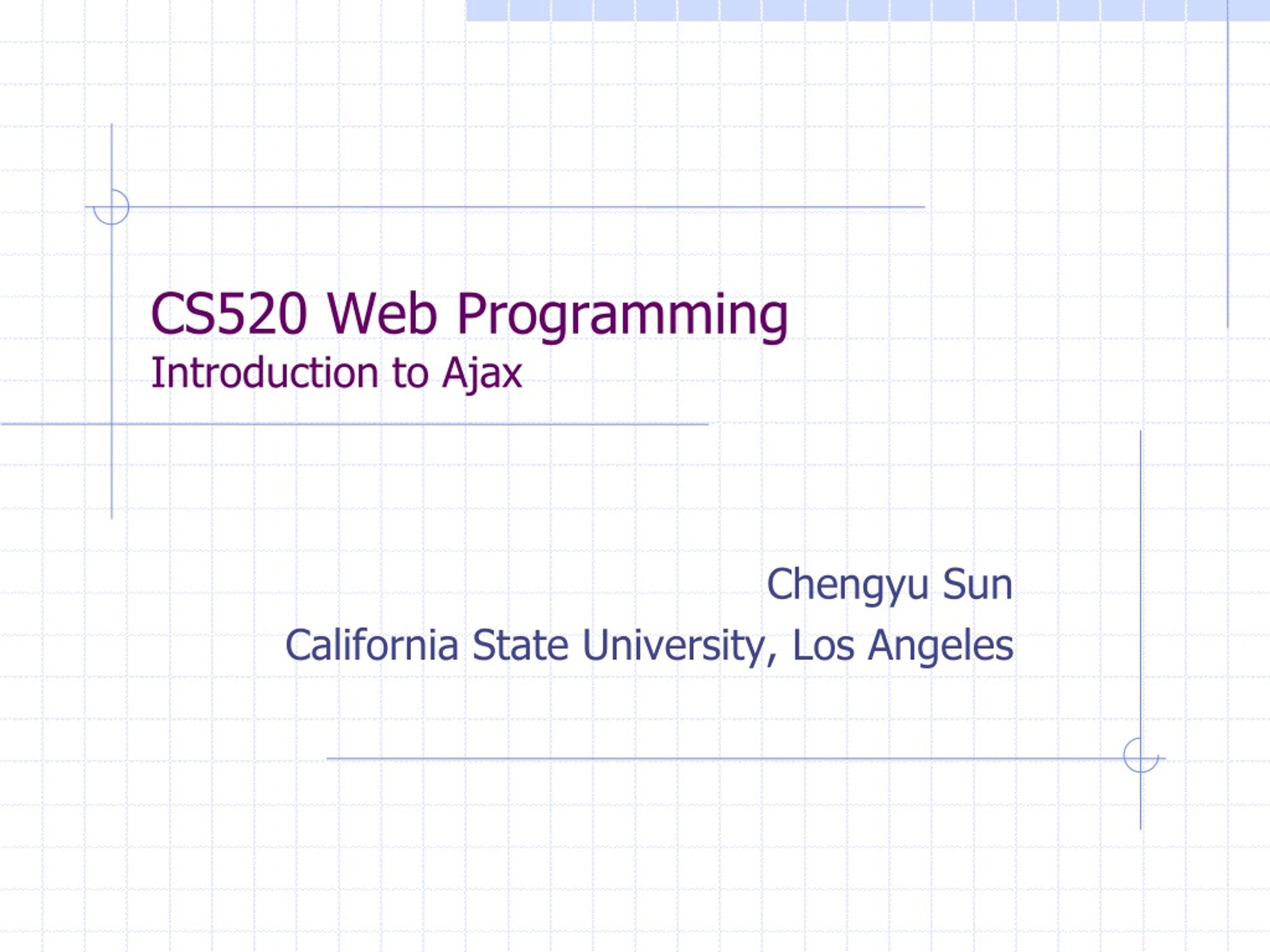 CS520 Web Programming
Introduction to Ajax

Chengyu Sun
California State University, Los Angeles